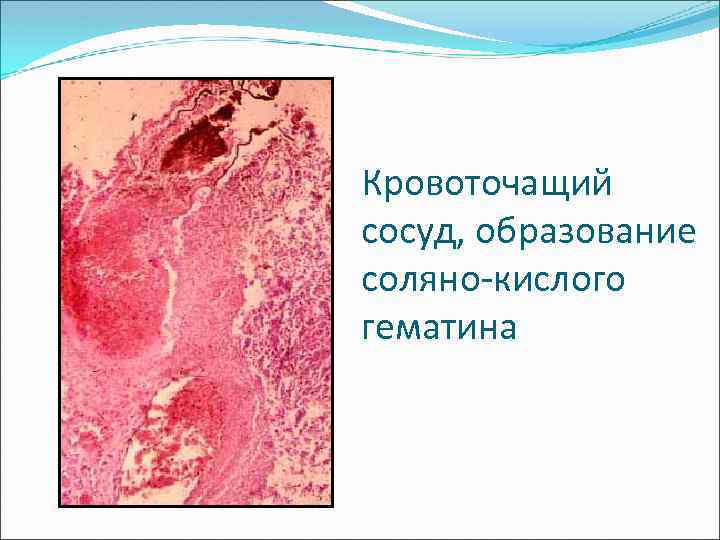 Кровоточащий сосуд, образование соляно-кислого гематина